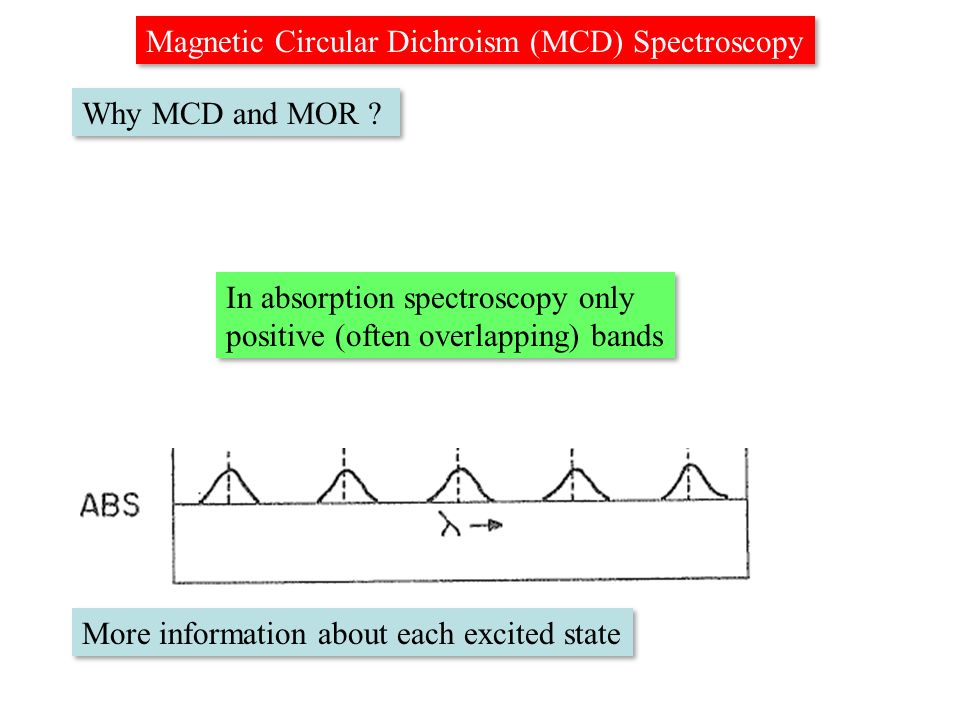 Magnetic Circular Dichroism (MCD) Spectroscopy

Why MCD and MOR ?

In absorption spectroscopy only positive (often overlapping) bands

ABS

$\lambda \rightarrow$

More information about each excited state